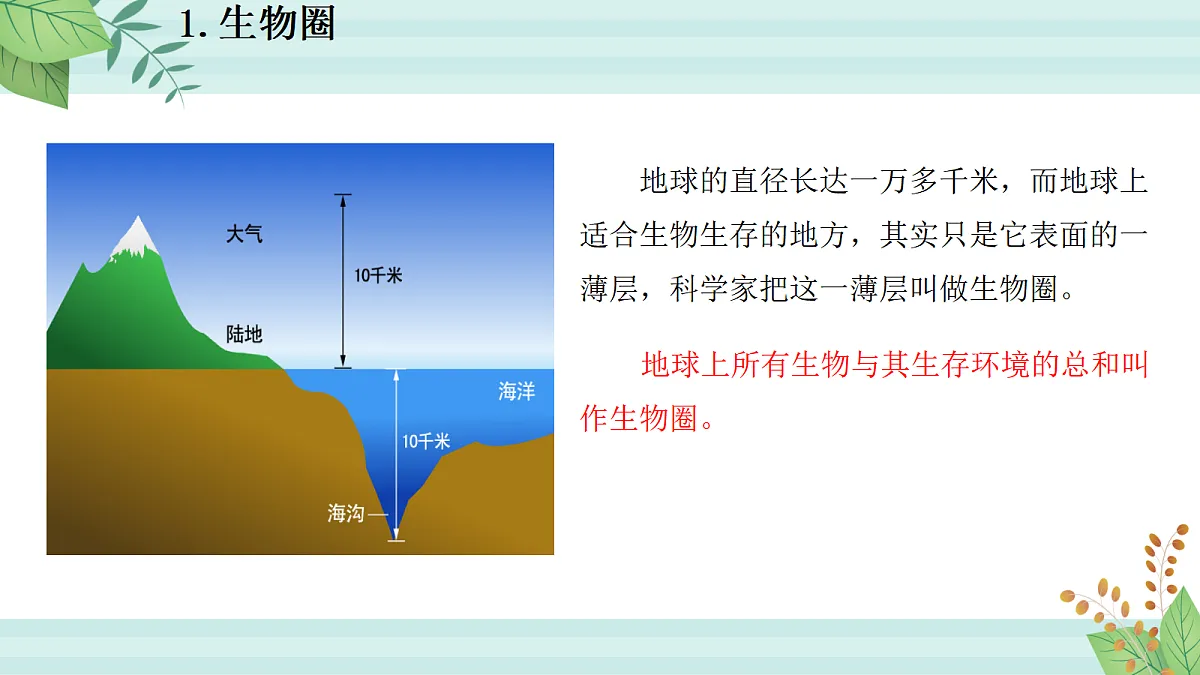 1. 生物圈

大气

10千米

陆地

海洋

10千米

海沟

地球的直径长达一万多千米，而地球上适合生物生存的地方，其实只是它表面的一薄层，科学家把这一薄层叫做生物圈。

地球上所有生物与其生存环境的总和叫作生物圈。